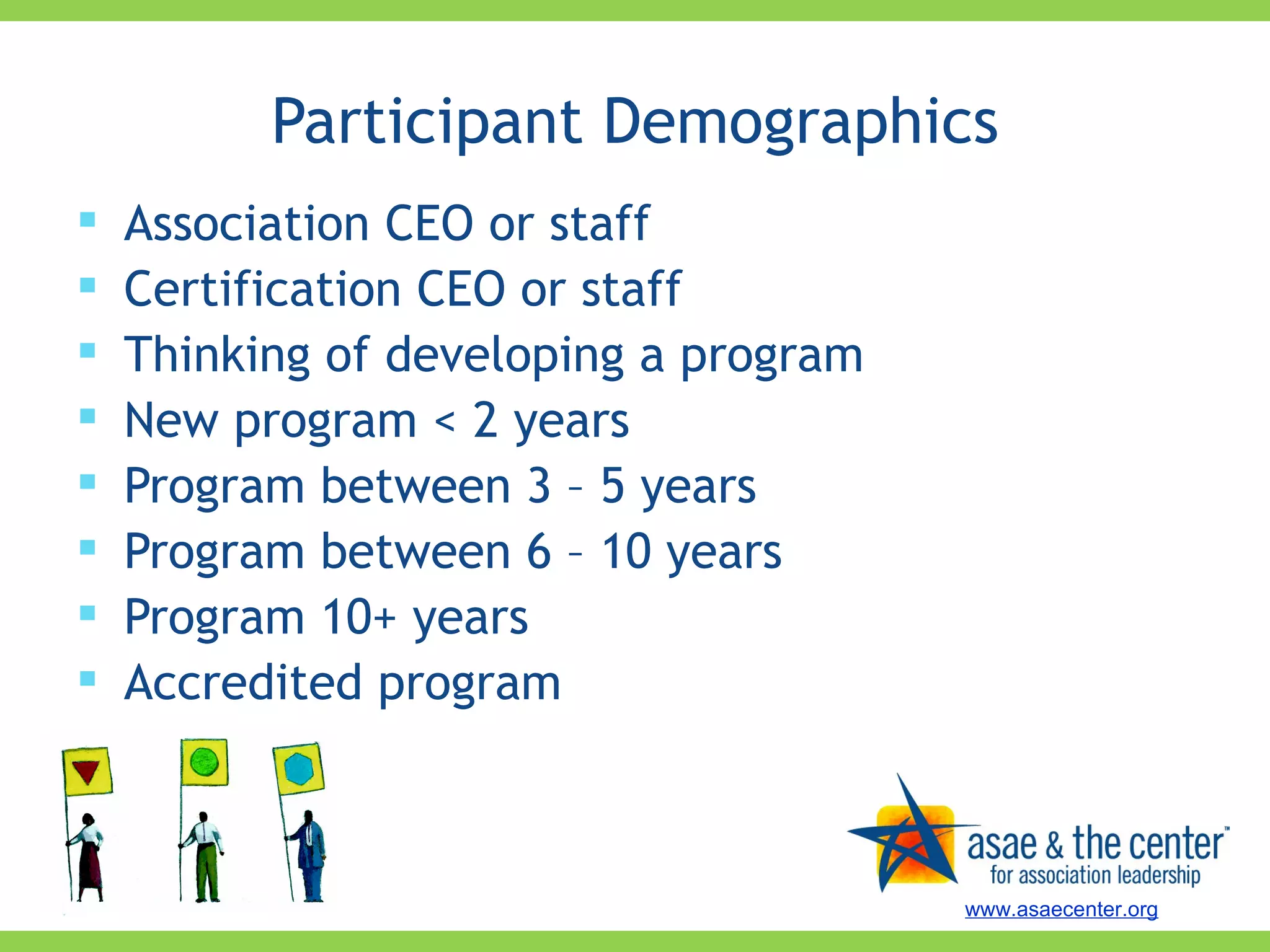 Participant Demographics

- Association CEO or staff
- Certification CEO or staff
- Thinking of developing a program
- New program < 2 years
- Program between 3 – 5 years
- Program between 6 – 10 years
- Program 10+ years
- Accredited program

asae & the center™
for association leadership
www.asaecenter.org